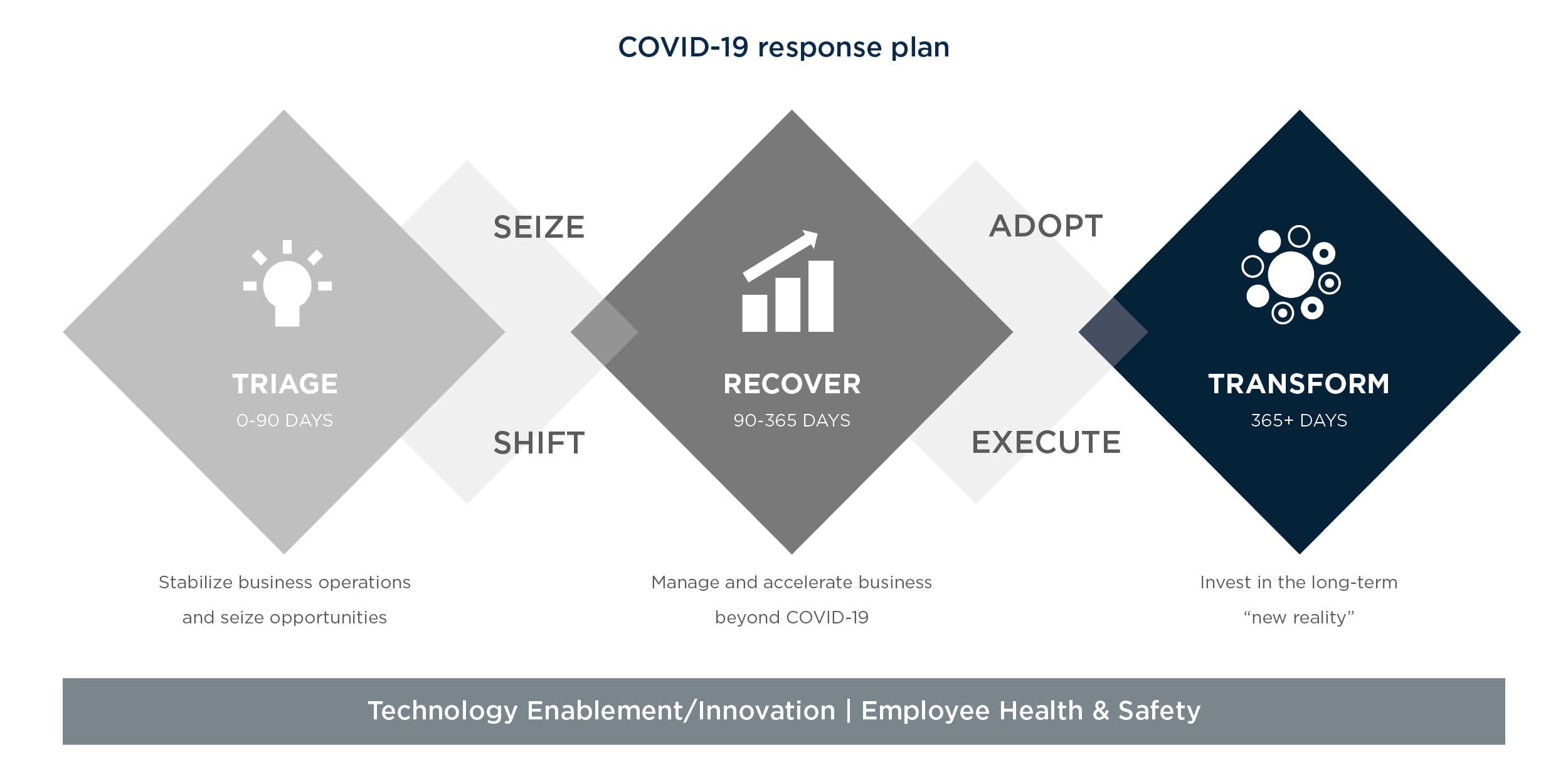 COVID-19 response plan

TRIAGE
0-90 DAYS

SEIZE

SHIFT

RECOVER
90-365 DAYS

ADOPT

EXECUTE

TRANSFORM
365+ DAYS

Stabilize business operations and seize opportunities

Manage and accelerate business beyond COVID-19

Invest in the long-term “new reality”

Technology Enablement/Innovation | Employee Health & Safety